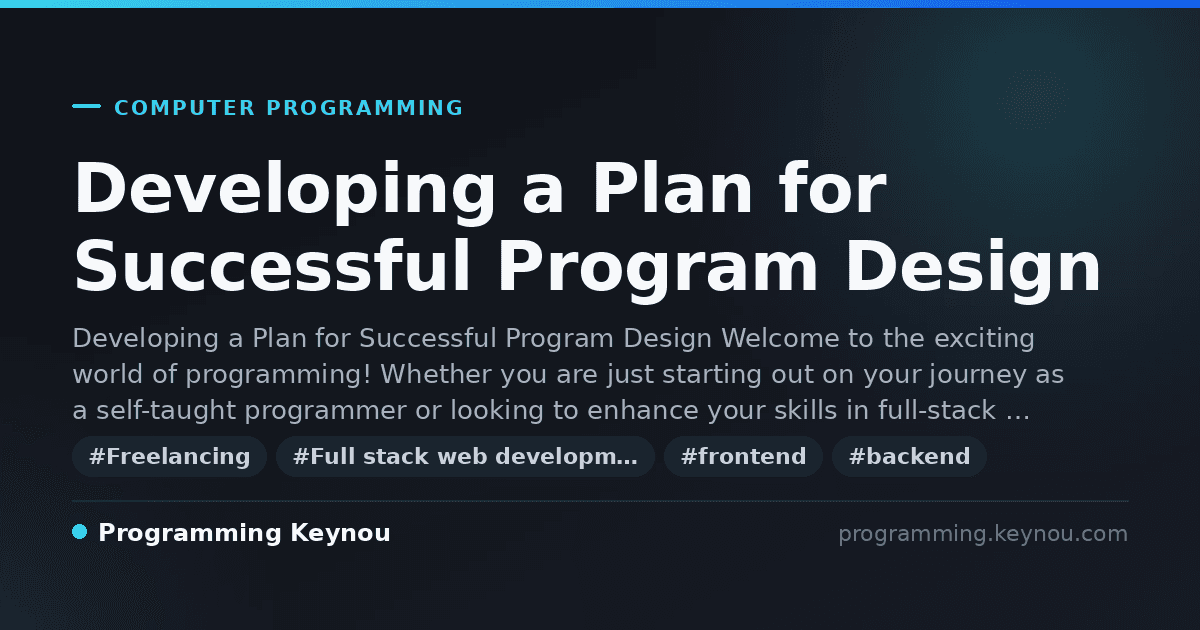 COMPUTER PROGRAMMING

Developing a Plan for Successful Program Design

Developing a Plan for Successful Program Design Welcome to the exciting world of programming! Whether you are just starting out on your journey as a self-taught programmer or looking to enhance your skills in full-stack …

#Freelancing #Full stack web developm… #frontend #backend

Programming Keynou

programming.keynou.com